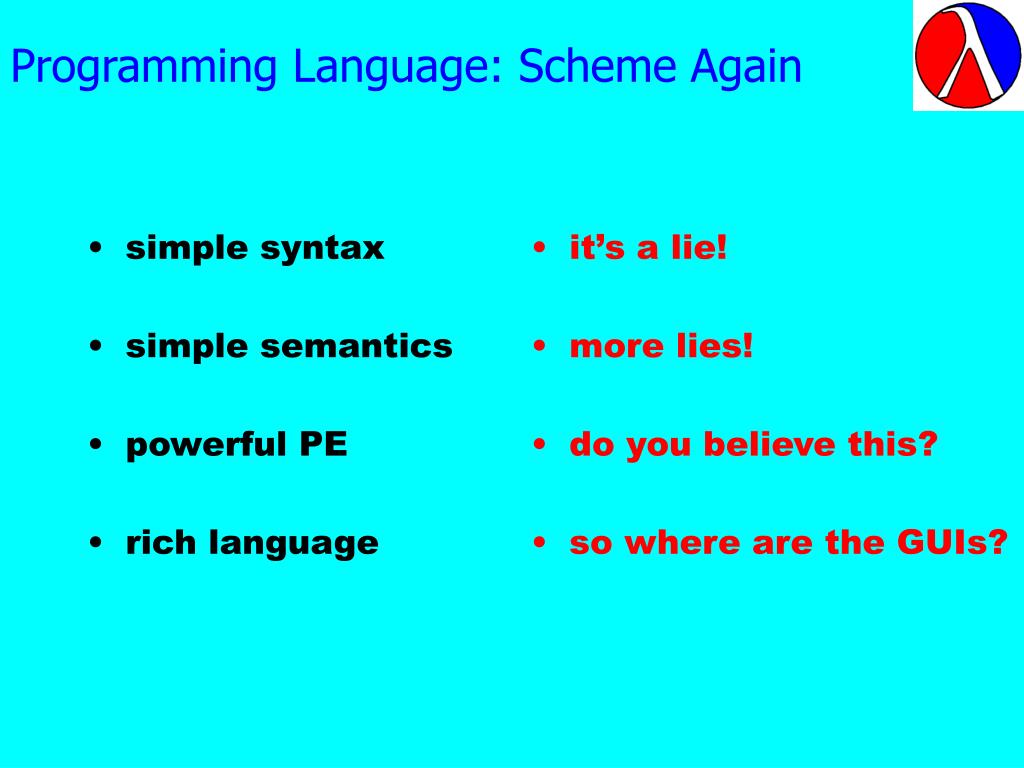 Programming Language: Scheme Again

• simple syntax

• simple semantics

• powerful PE

• rich language

• it’s a lie!

• more lies!

• do you believe this?

• so where are the GUIs?